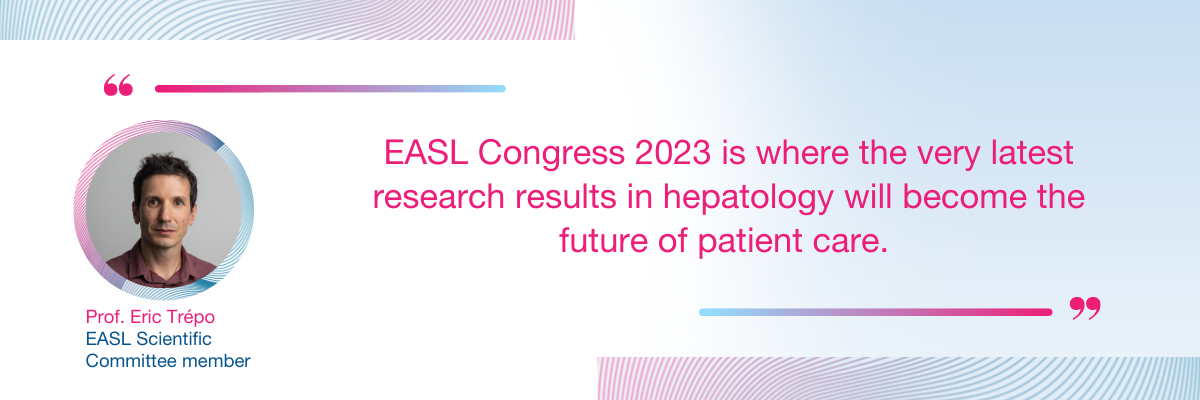 “

EASL Congress 2023 is where the very latest research results in hepatology will become the future of patient care.

”

Prof. Eric Trépo
EASL Scientific Committee member